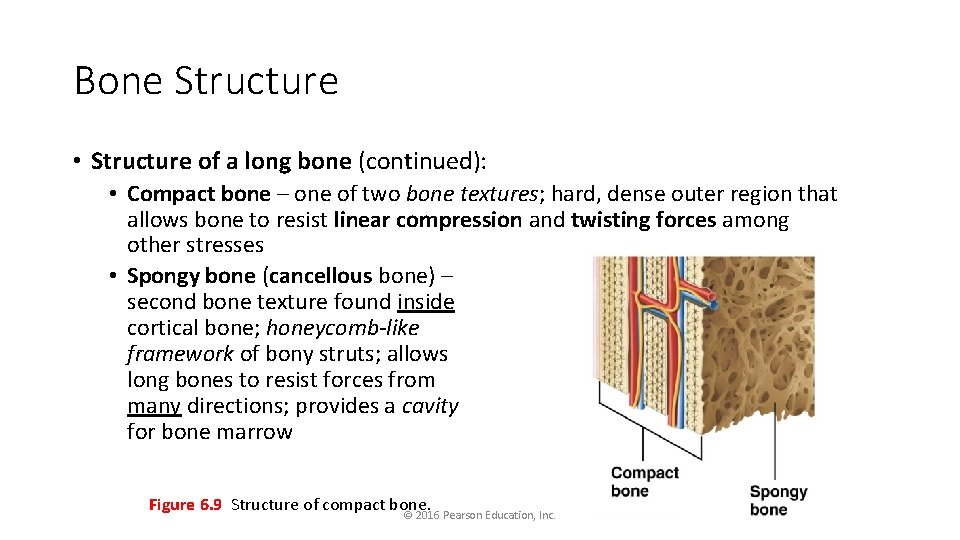 Bone Structure

• Structure of a long bone (continued):

• Compact bone – one of two bone textures; hard, dense outer region that allows bone to resist linear compression and twisting forces among other stresses

• Spongy bone (cancellous bone) – second bone texture found inside cortical bone; honeycomb-like framework of bony struts; allows long bones to resist forces from many directions; provides a cavity for bone marrow

Compact bone

Spongy bone

Figure 6.9 Structure of compact bone.

© 2016 Pearson Education, Inc.